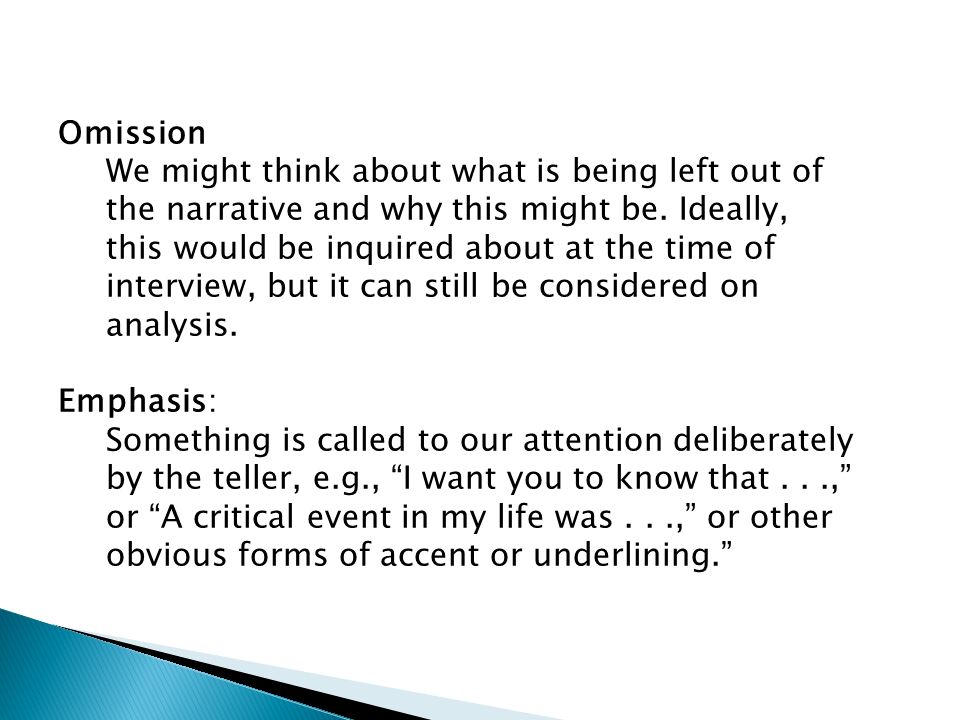 Omission

We might think about what is being left out of the narrative and why this might be. Ideally, this would be inquired about at the time of interview, but it can still be considered on analysis.

Emphasis:

Something is called to our attention deliberately by the teller, e.g., “I want you to know that . . .,” or “A critical event in my life was . . .,” or other obvious forms of accent or underlining.”